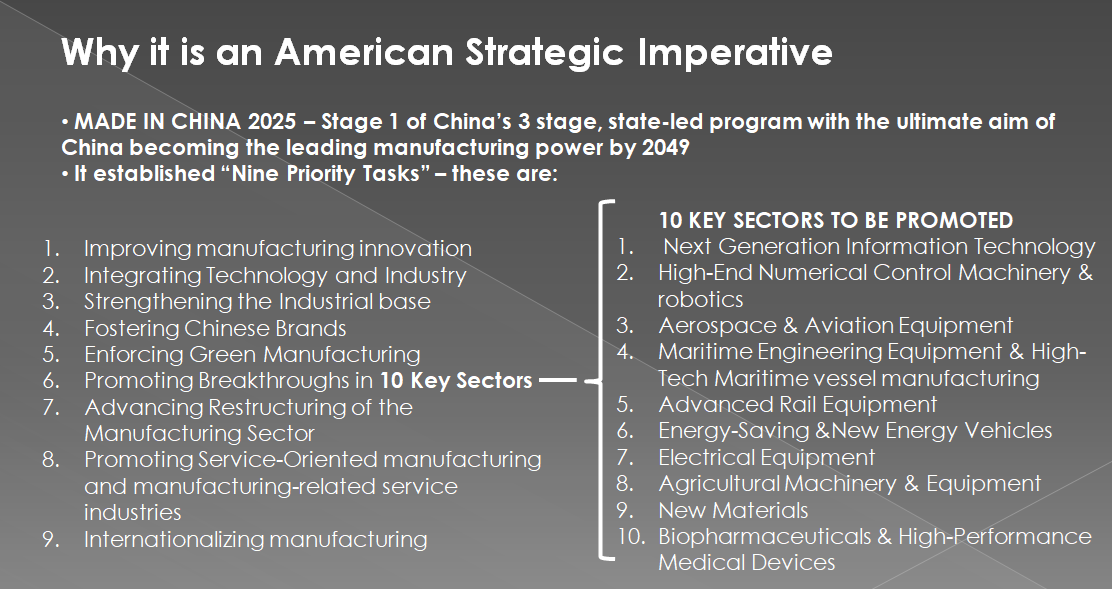 Why it is an American Strategic Imperative

• MADE IN CHINA 2025 – Stage 1 of China's 3 stage, state-led program with the ultimate aim of China becoming the leading manufacturing power by 2049
• It established "Nine Priority Tasks" – these are:

1. Improving manufacturing innovation
2. Integrating Technology and Industry
3. Strengthening the Industrial base
4. Fostering Chinese Brands
5. Enforcing Green Manufacturing
6. Promoting Breakthroughs in 10 Key Sectors
7. Advancing Restructuring of the Manufacturing Sector
8. Promoting Service-Oriented manufacturing and manufacturing-related service industries
9. Internationalizing manufacturing

10 KEY SECTORS TO BE PROMOTED
1. Next Generation Information Technology
2. High-End Numerical Control Machinery & robotics
3. Aerospace & Aviation Equipment
4. Maritime Engineering Equipment & High-Tech Maritime vessel manufacturing
5. Advanced Rail Equipment
6. Energy-Saving &New Energy Vehicles
7. Electrical Equipment
8. Agricultural Machinery & Equipment
9. New Materials
10. Biopharmaceuticals & High-Performance Medical Devices